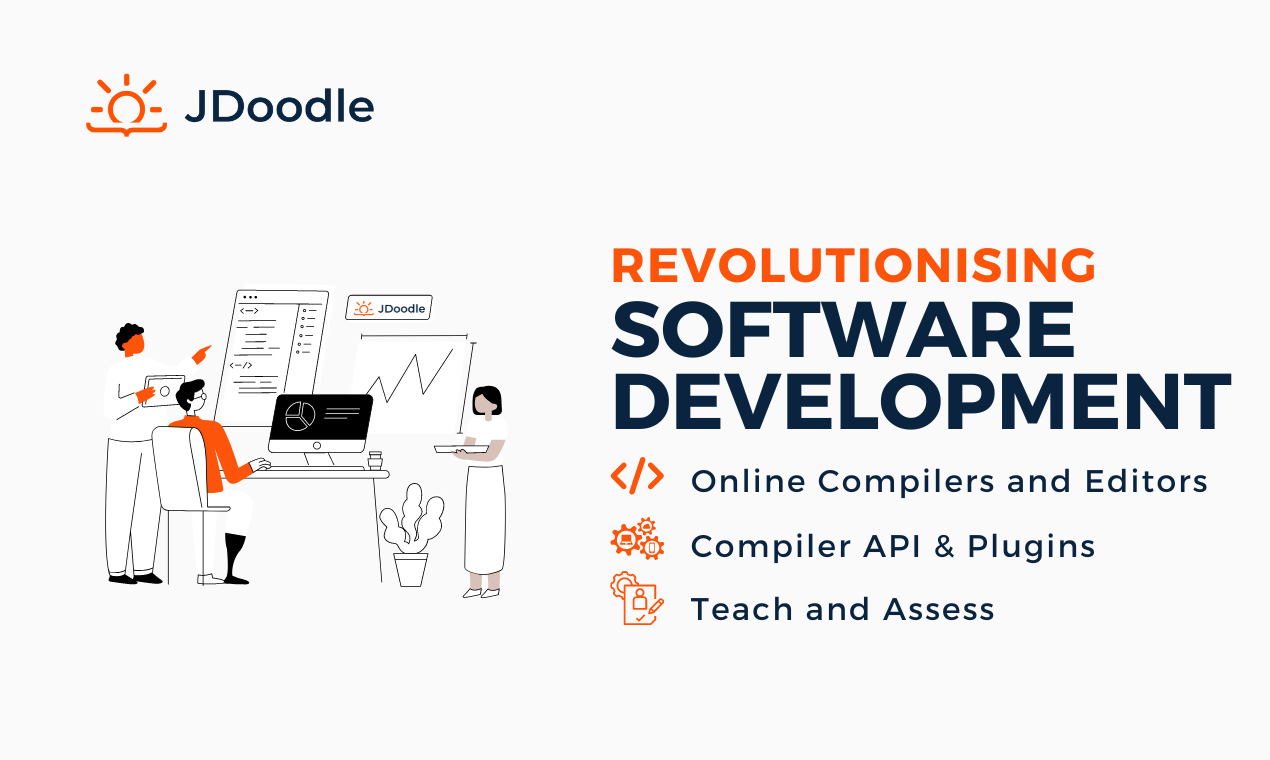 JDoodle

JDoodle

REVOLUTIONISING SOFTWARE DEVELOPMENT

Online Compilers and Editors

Compiler API & Plugins

Teach and Assess